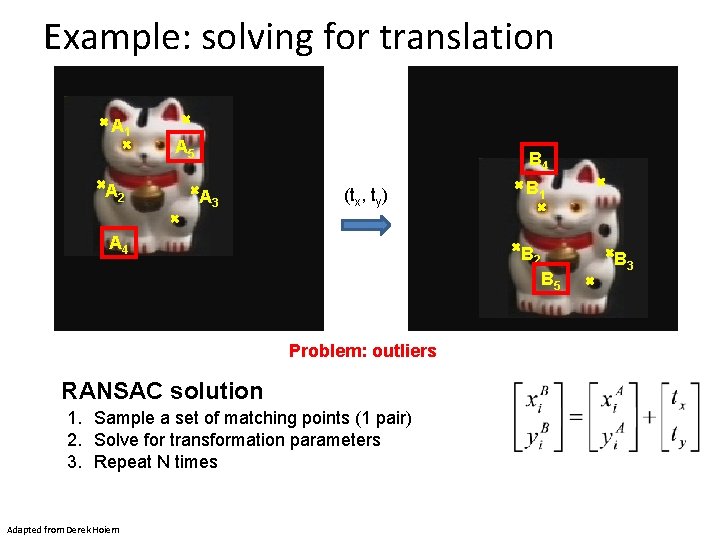 Example: solving for translation

$A_1$
$A_5$
$A_2$
$A_3$
$A_4$

$(t_x, t_y)$

$B_4$
$B_1$
$B_2$
$B_3$
$B_5$

Problem: outliers

RANSAC solution

1. Sample a set of matching points (1 pair)
2. Solve for transformation parameters
3. Repeat N times

$\begin{bmatrix} x_i^B \\ y_i^B \end{bmatrix} = \begin{bmatrix} x_i^A \\ y_i^A \end{bmatrix} + \begin{bmatrix} t_x \\ t_y \end{bmatrix}$

Adapted from Derek Hoiem